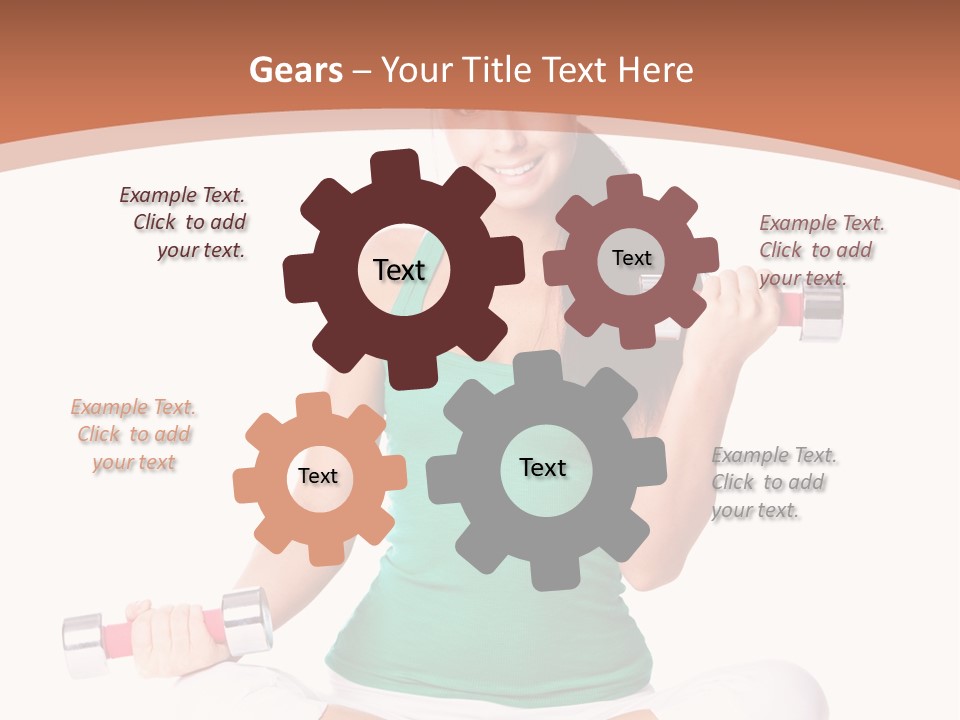 Gears – Your Title Text Here

Example Text. Click to add your text.

Text

Text

Example Text. Click to add your text.

Example Text. Click to add your text

Text

Text

Example Text. Click to add your text.